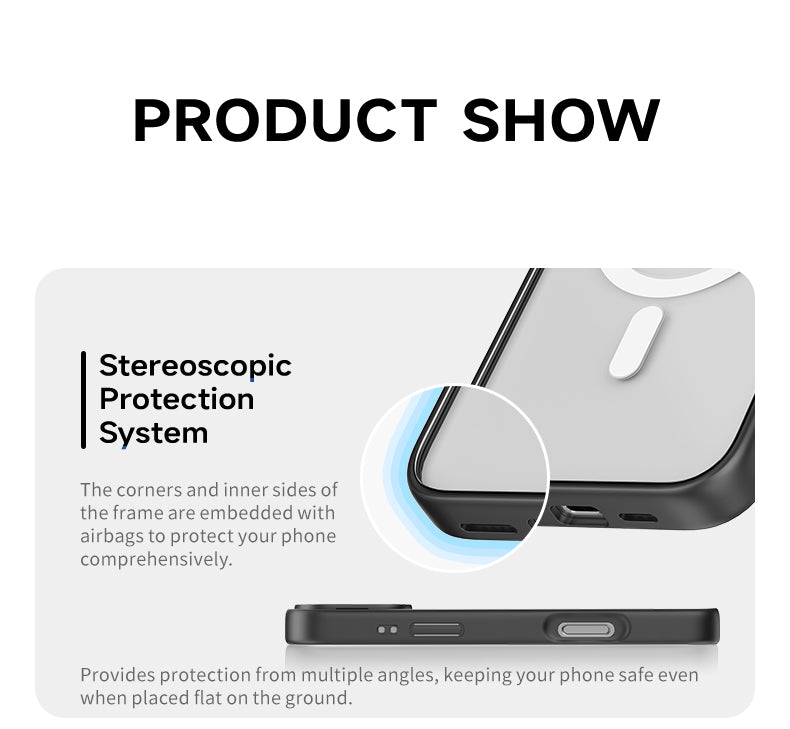 PRODUCT SHOW

Stereoscopic Protection System

The corners and inner sides of the frame are embedded with airbags to protect your phone comprehensively.

Provides protection from multiple angles, keeping your phone safe even when placed flat on the ground.